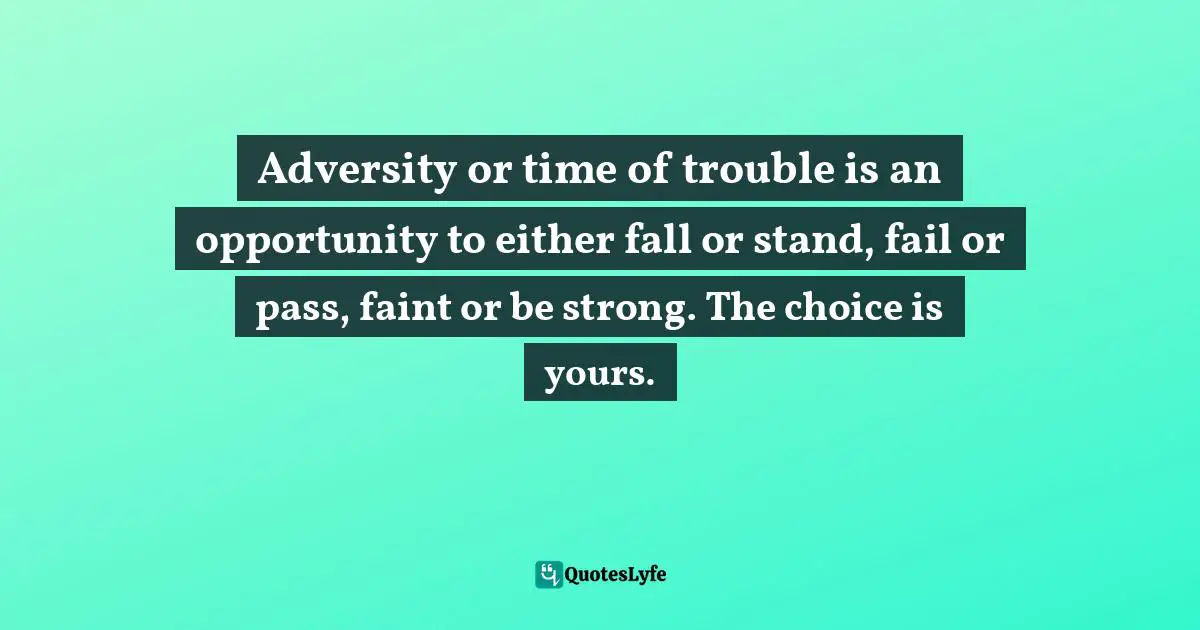 Adversity or time of trouble is an opportunity to either fall or stand, fail or pass, faint or be strong. The choice is yours.

QuotesLyfe